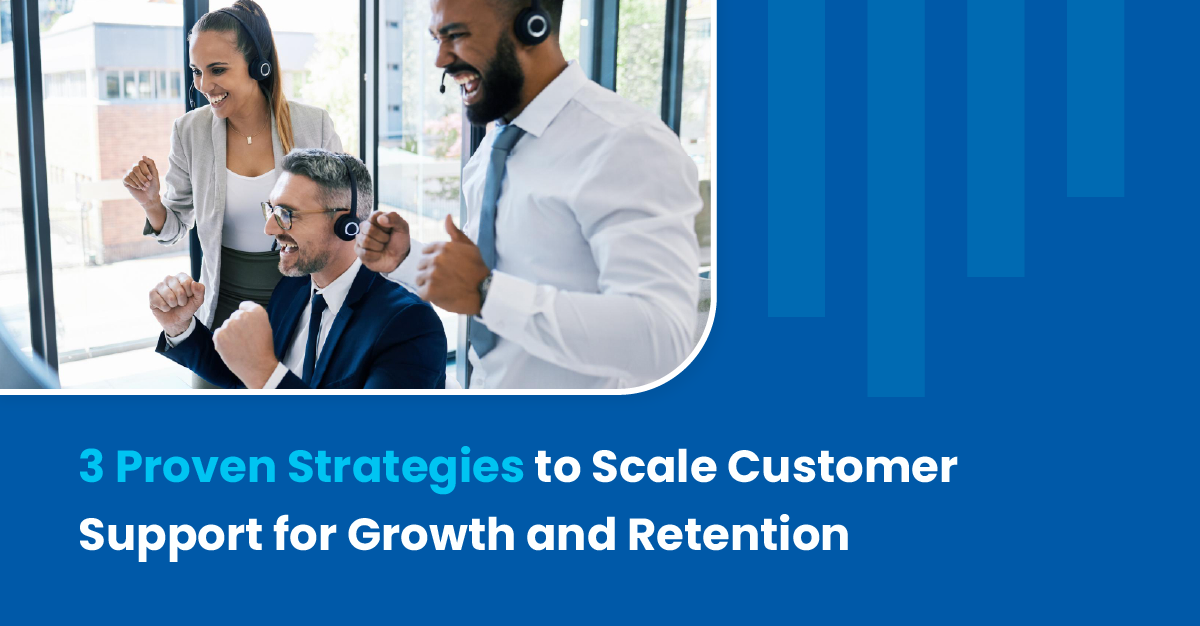 3 Proven Strategies to Scale Customer Support for Growth and Retention